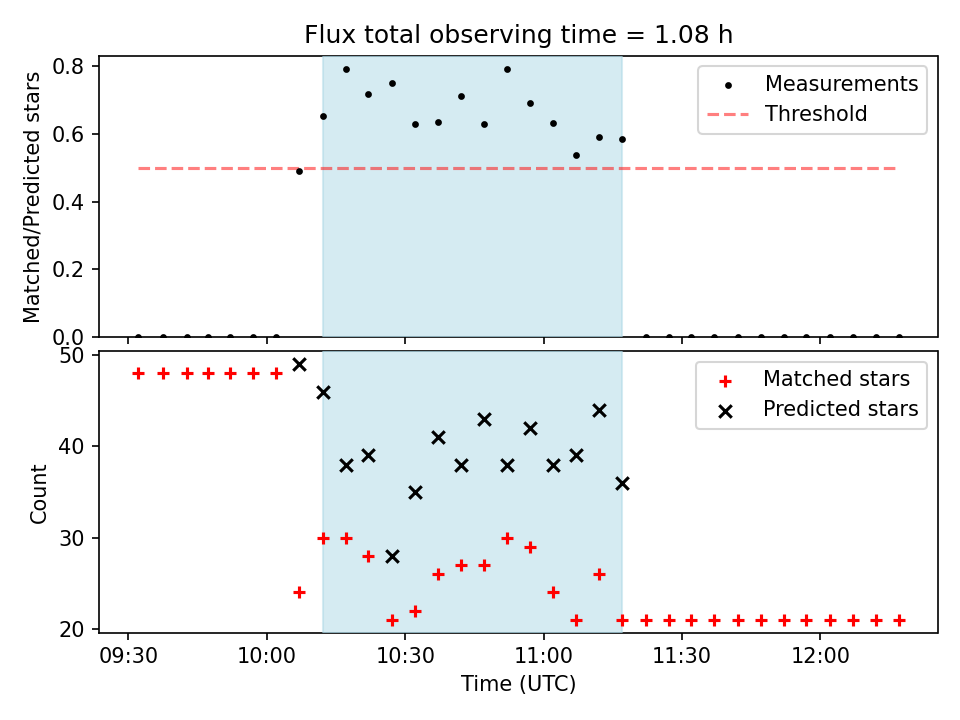 Flux total observing time = 1.08 h

Matched/Predicted stars

0.8
0.6
0.4
0.2
0.0

Measurements
Threshold

Count

50
40
30
20

Matched stars
Predicted stars

09:30
10:00
10:30
11:00
11:30
12:00

Time (UTC)